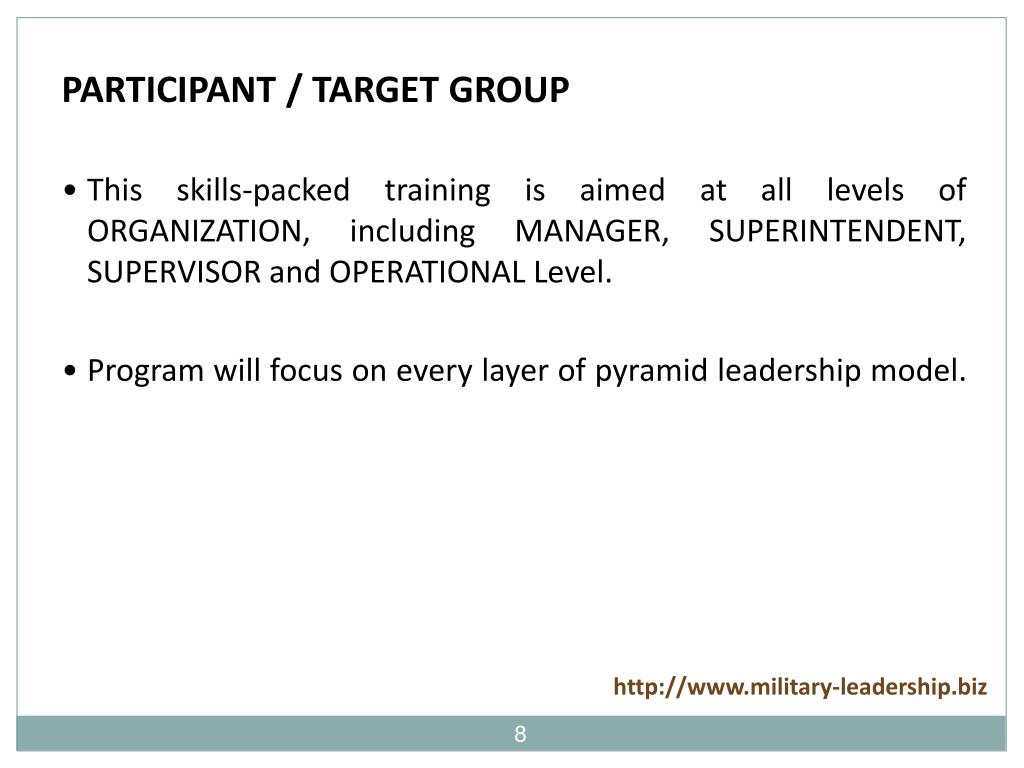 PARTICIPANT / TARGET GROUP

• This skills-packed training is aimed at all levels of ORGANIZATION, including MANAGER, SUPERINTENDENT, SUPERVISOR and OPERATIONAL Level.

• Program will focus on every layer of pyramid leadership model.

http://www.military-leadership.biz

8